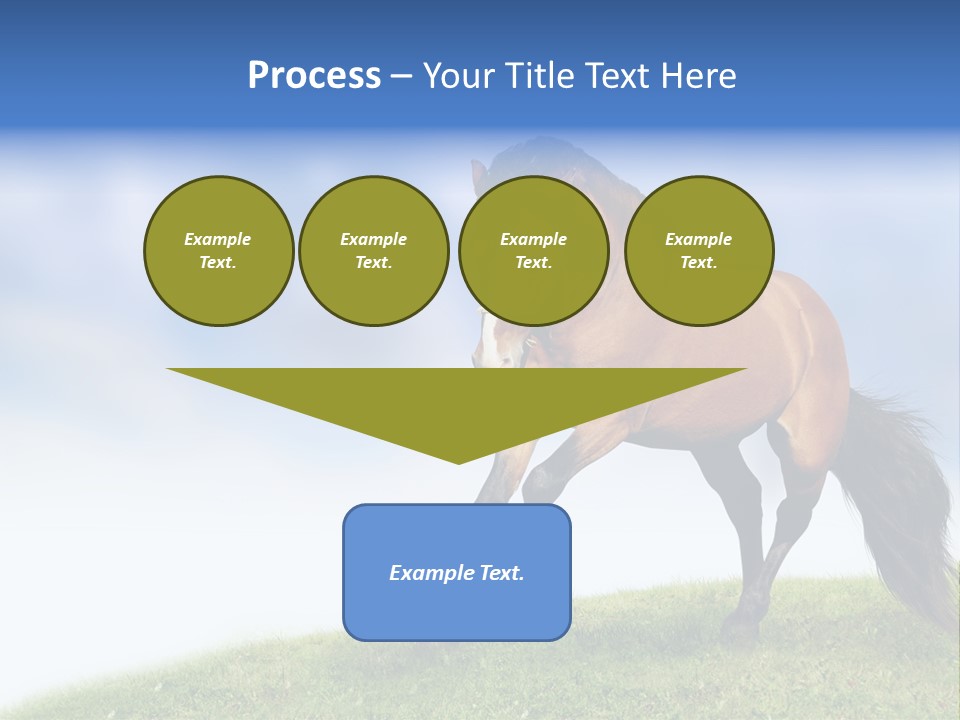 Process – Your Title Text Here

Example Text.

Example Text.

Example Text.

Example Text.

Example Text.